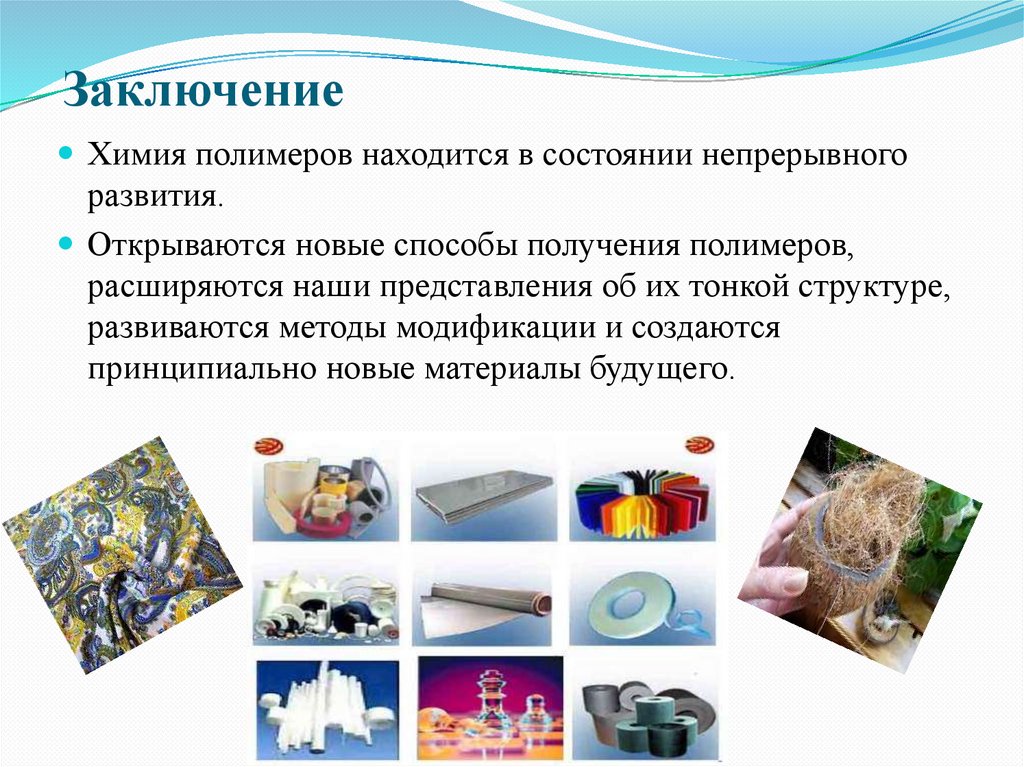 Заключение

Химия полимеров находится в состоянии непрерывного развития.

Открываются новые способы получения полимеров, расширяются наши представления об их тонкой структуре, развиваются методы модификации и создаются принципиально новые материалы будущего.